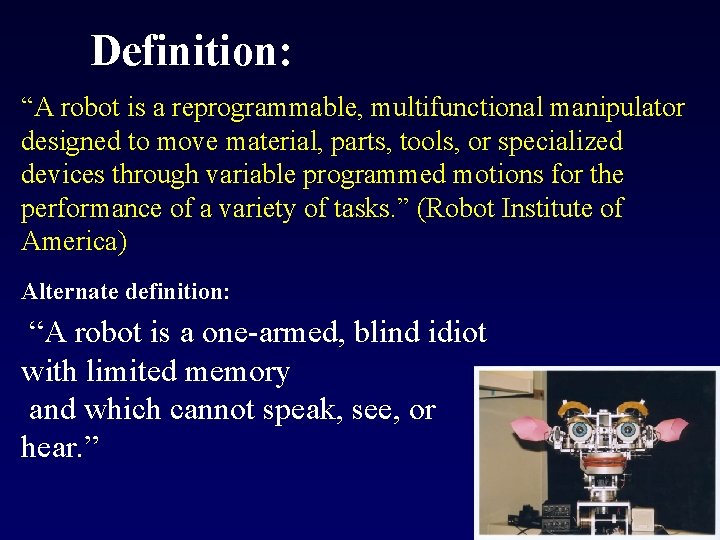 Definition:

“A robot is a reprogrammable, multifunctional manipulator designed to move material, parts, tools, or specialized devices through variable programmed motions for the performance of a variety of tasks.” (Robot Institute of America)

Alternate definition:

“A robot is a one-armed, blind idiot with limited memory and which cannot speak, see, or hear.”